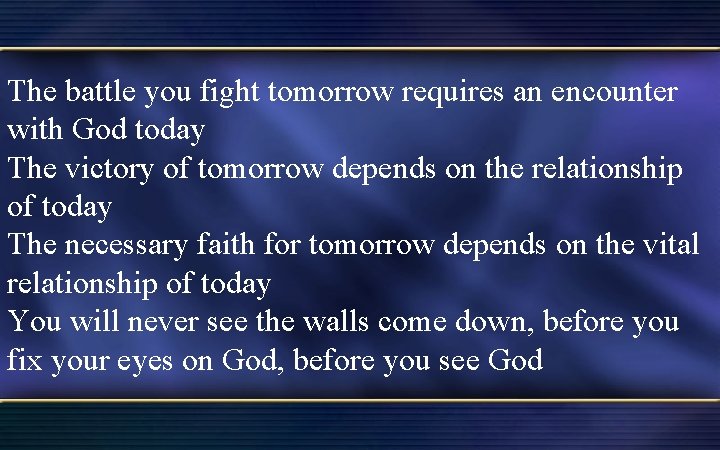 The battle you fight tomorrow requires an encounter with God today
The victory of tomorrow depends on the relationship of today
The necessary faith for tomorrow depends on the vital relationship of today
You will never see the walls come down, before you fix your eyes on God, before you see God